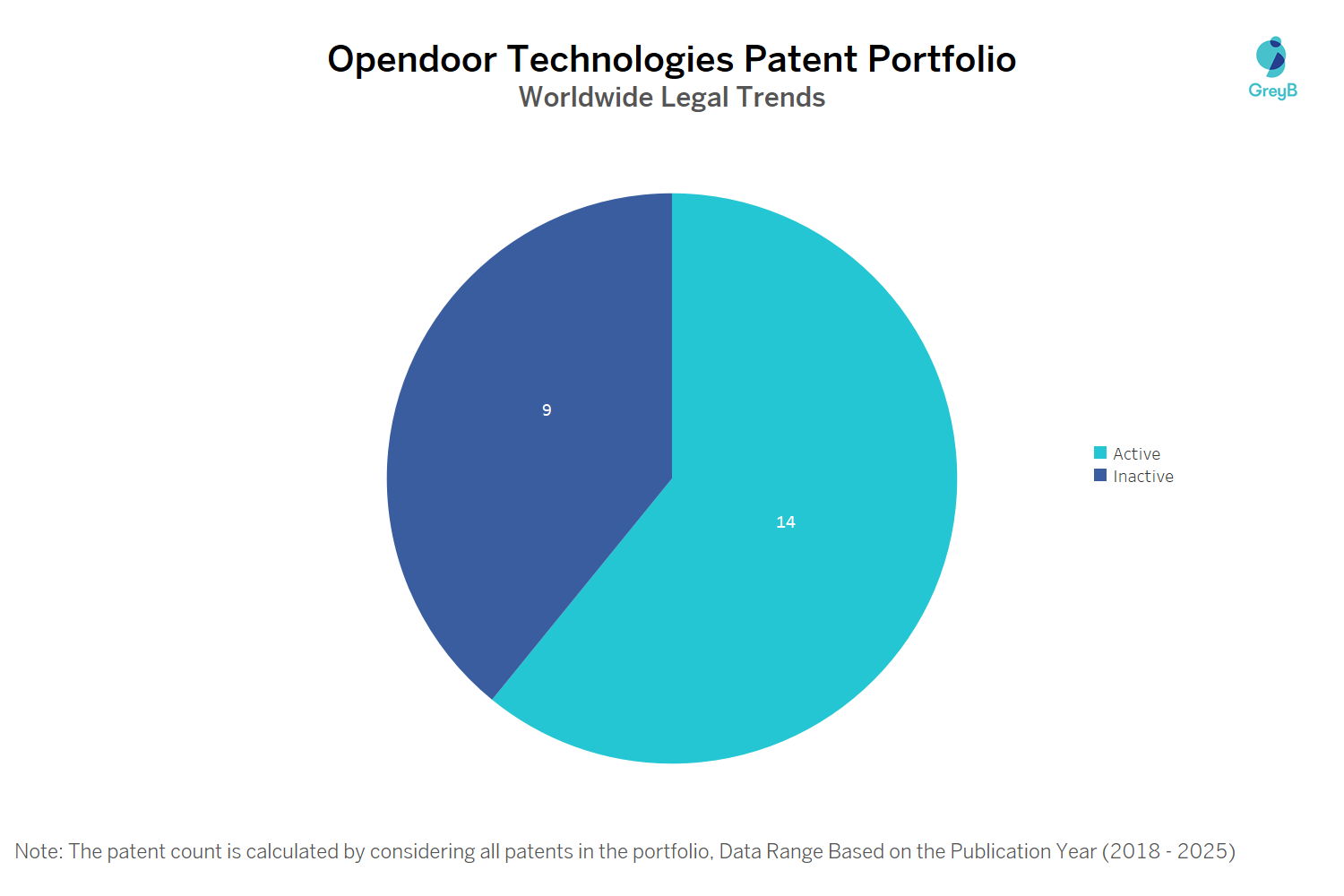 Opendoor Technologies Patent Portfolio
Worldwide Legal Trends

GreyB

9

14

Active
Inactive

Note: The patent count is calculated by considering all patents in the portfolio, Data Range Based on the Publication Year (2018 - 2025)